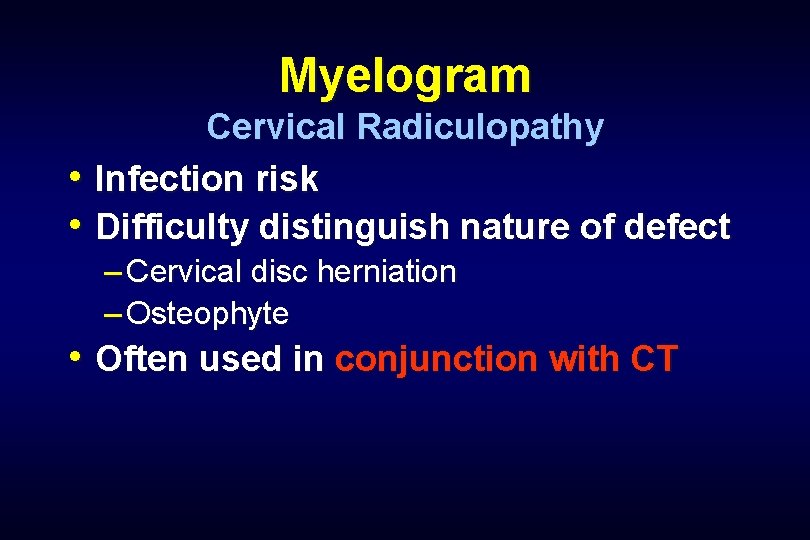 Myelogram

Cervical Radiculopathy

• Infection risk
• Difficulty distinguish nature of defect
– Cervical disc herniation
– Osteophyte
• Often used in conjunction with CT